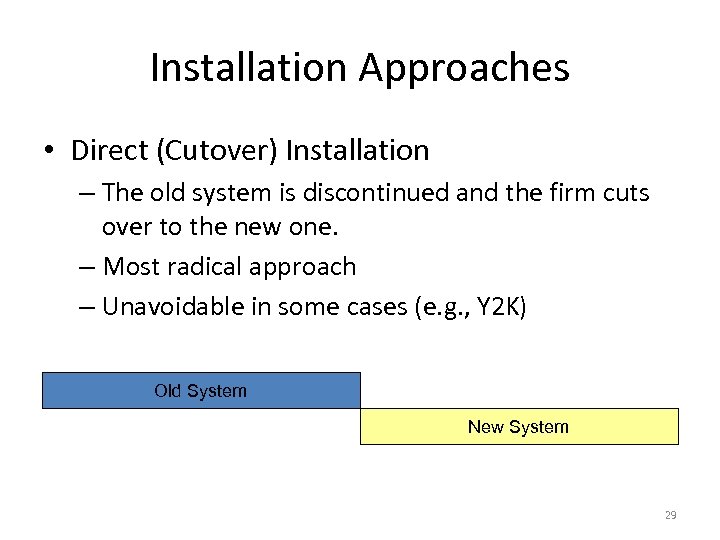 Installation Approaches

• Direct (Cutover) Installation

– The old system is discontinued and the firm cuts over to the new one.

– Most radical approach

– Unavoidable in some cases (e.g., Y2K)

Old System

New System

29